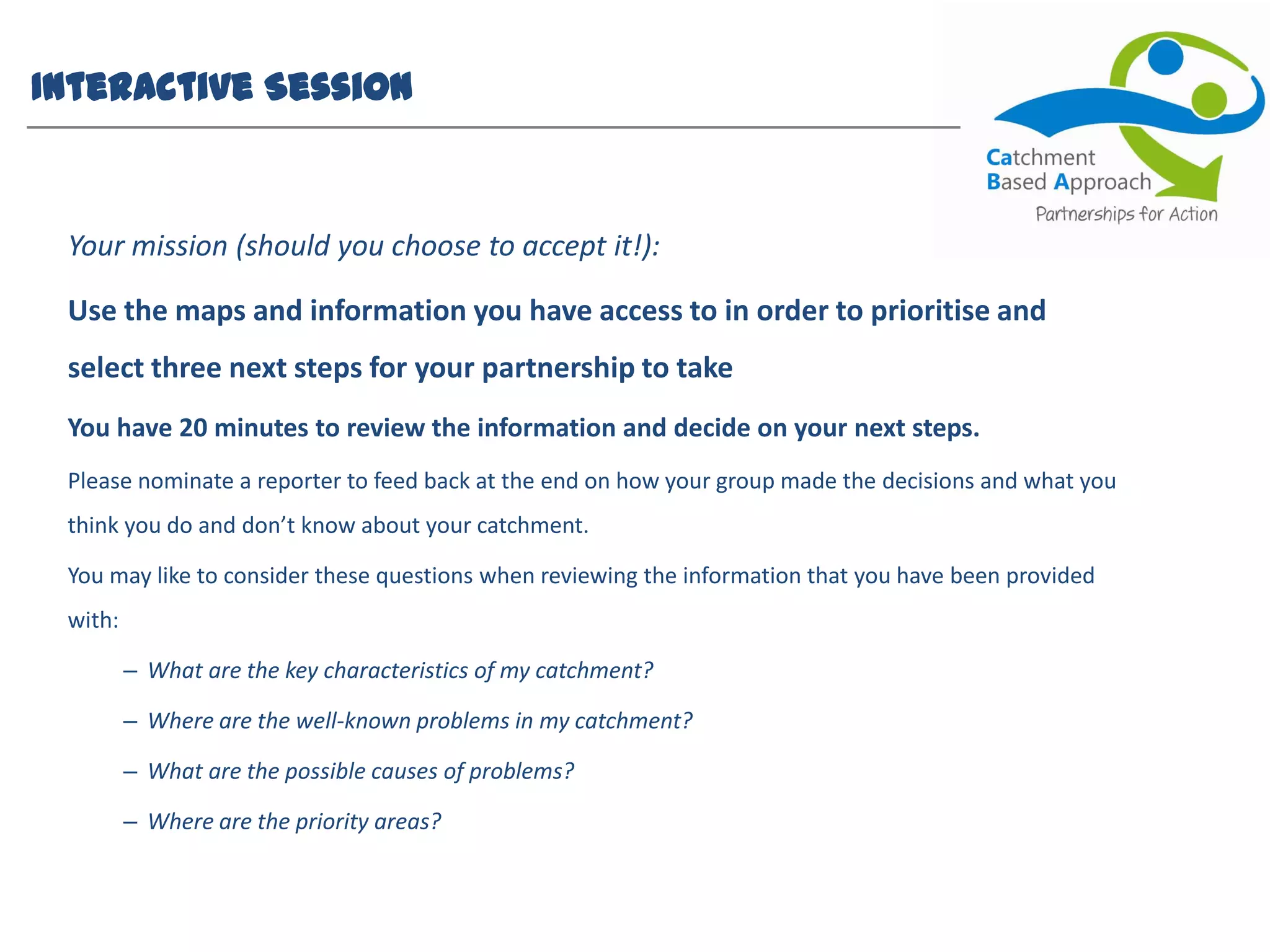 INTERACTIVE SESSION

Catchment Based Approach
Partnerships for Action

Your mission (should you choose to accept it!):

Use the maps and information you have access to in order to prioritise and select three next steps for your partnership to take

You have 20 minutes to review the information and decide on your next steps.

Please nominate a reporter to feed back at the end on how your group made the decisions and what you think you do and don't know about your catchment.

You may like to consider these questions when reviewing the information that you have been provided with:

– What are the key characteristics of my catchment?

– Where are the well-known problems in my catchment?

– What are the possible causes of problems?

– Where are the priority areas?